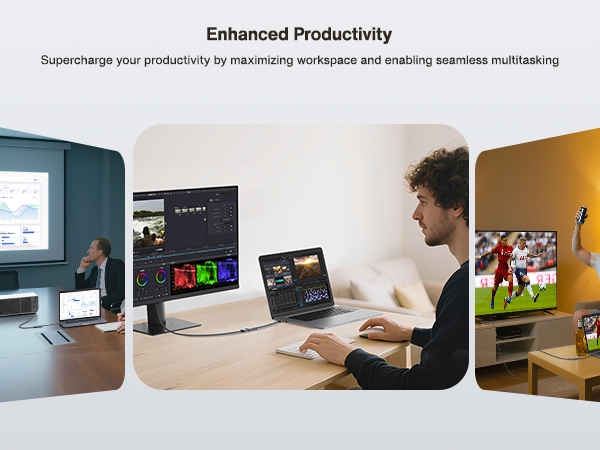 Enhanced Productivity

Supercharge your productivity by maximizing workspace and enabling seamless multitasking